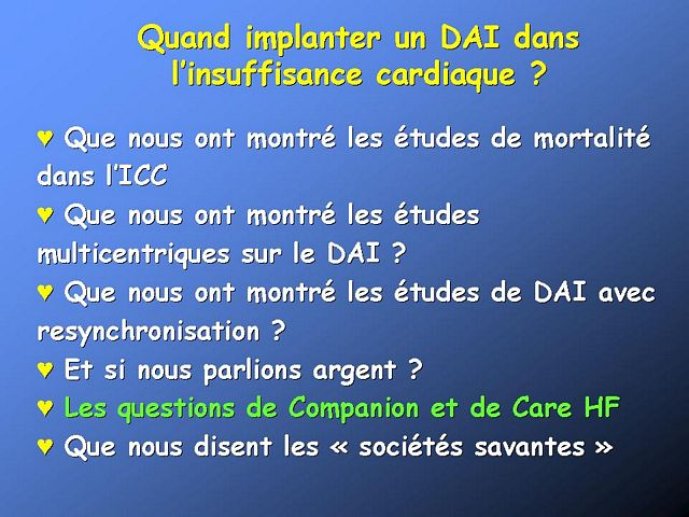 Quand implanter un DAI dans l'insuffisance cardiaque ?

♥ Que nous ont montré les études de mortalité dans l'ICC

♥ Que nous ont montré les études multicentriques sur le DAI ?

♥ Que nous ont montré les études de DAI avec resynchronisation ?

♥ Et si nous parlions argent ?

♥ Les questions de Companion et de Care HF

♥ Que nous disent les « sociétés savantes »